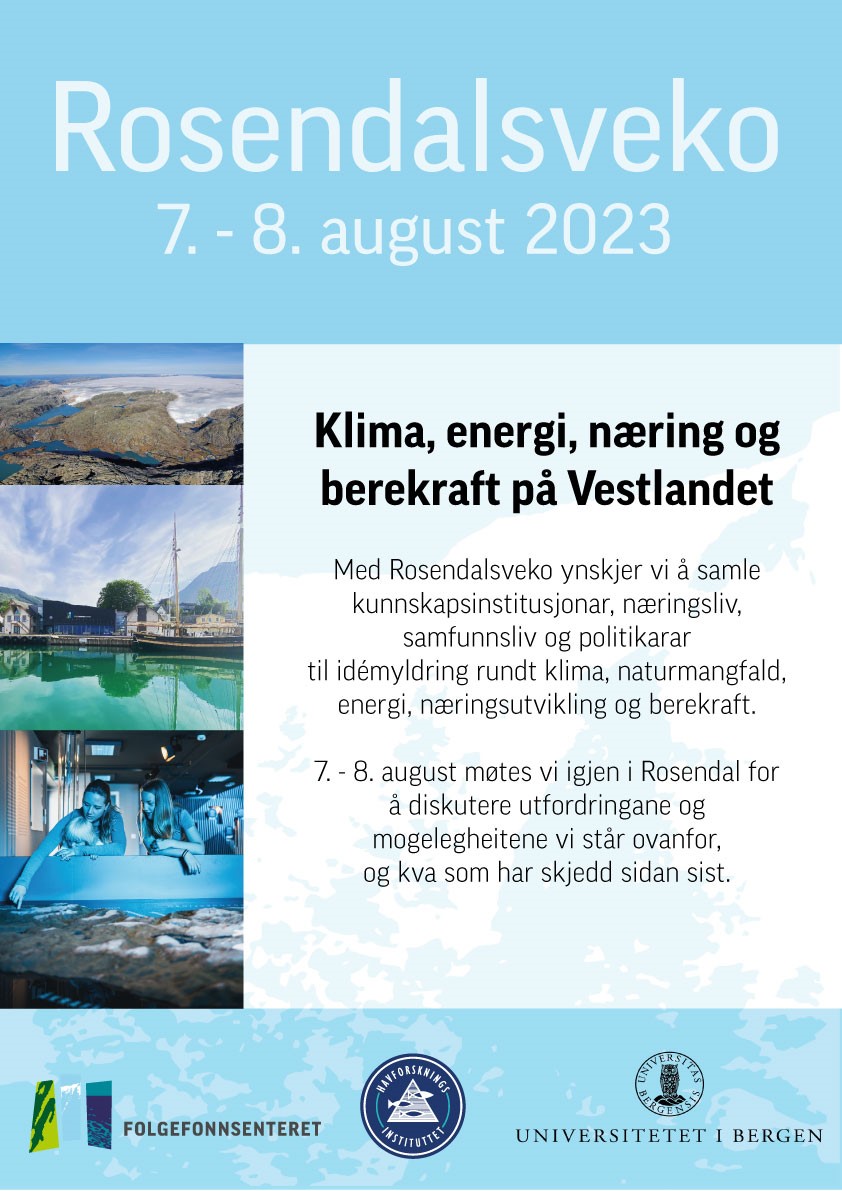 Rosendalsveko
7. - 8. august 2023

Klima, energi, næring og berekraft på Vestlandet

Med Rosendalsveko ynskjer vi å samle kunnskapsinstitusjonar, næringsliv, samfunnsliv og politikarar til idémyldring rundt klima, naturmangfald, energi, næringsutvikling og berekraft.

7. - 8. august møtes vi igjen i Rosendal for å diskutere utfordringane og mogelegheitene vi står ovanfor, og kva som har skjedd sidan sist.

FOLGEFONNSENTERET

HAVFORSKNINGS INSTITUTTET

UNIVERSITAS BERGENSIS

UNIVERSITETET I BERGEN